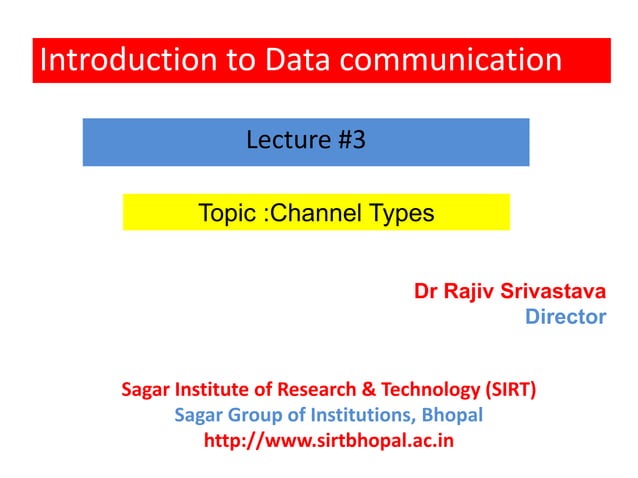 Introduction to Data communication

Lecture #3

Topic :Channel Types

Dr Rajiv Srivastava
Director

Sagar Institute of Research & Technology (SIRT)
Sagar Group of Institutions, Bhopal
http://www.sirtbhopal.ac.in